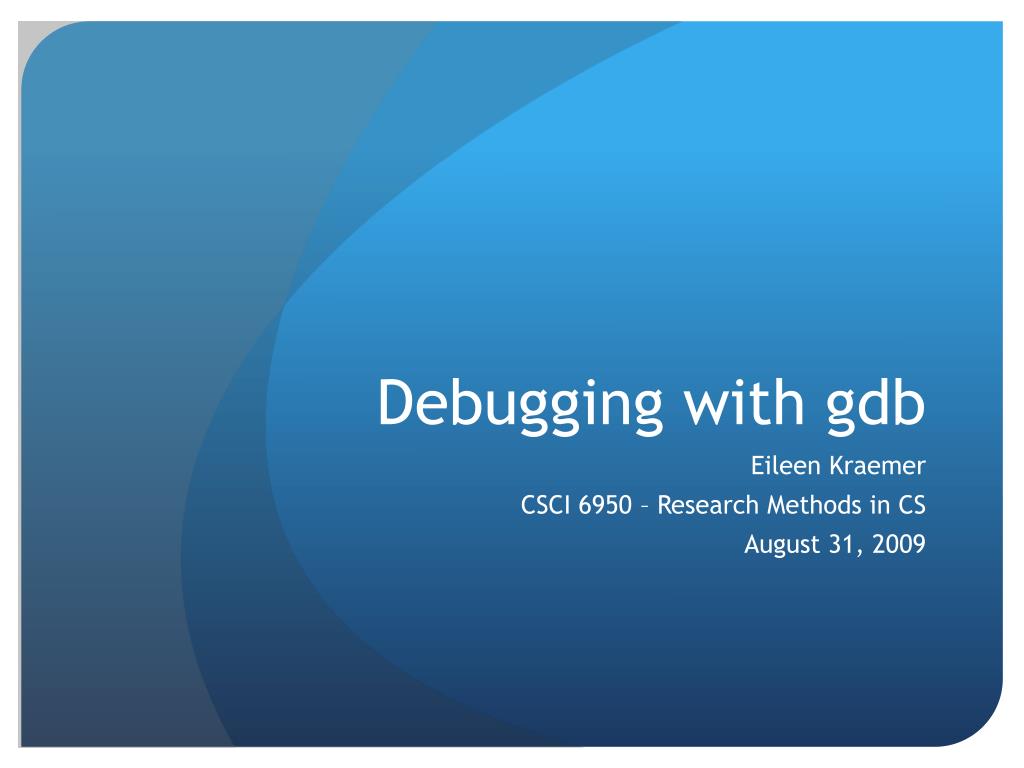 Debugging with gdb

Eileen Kraemer
CSCI 6950 – Research Methods in CS
August 31, 2009